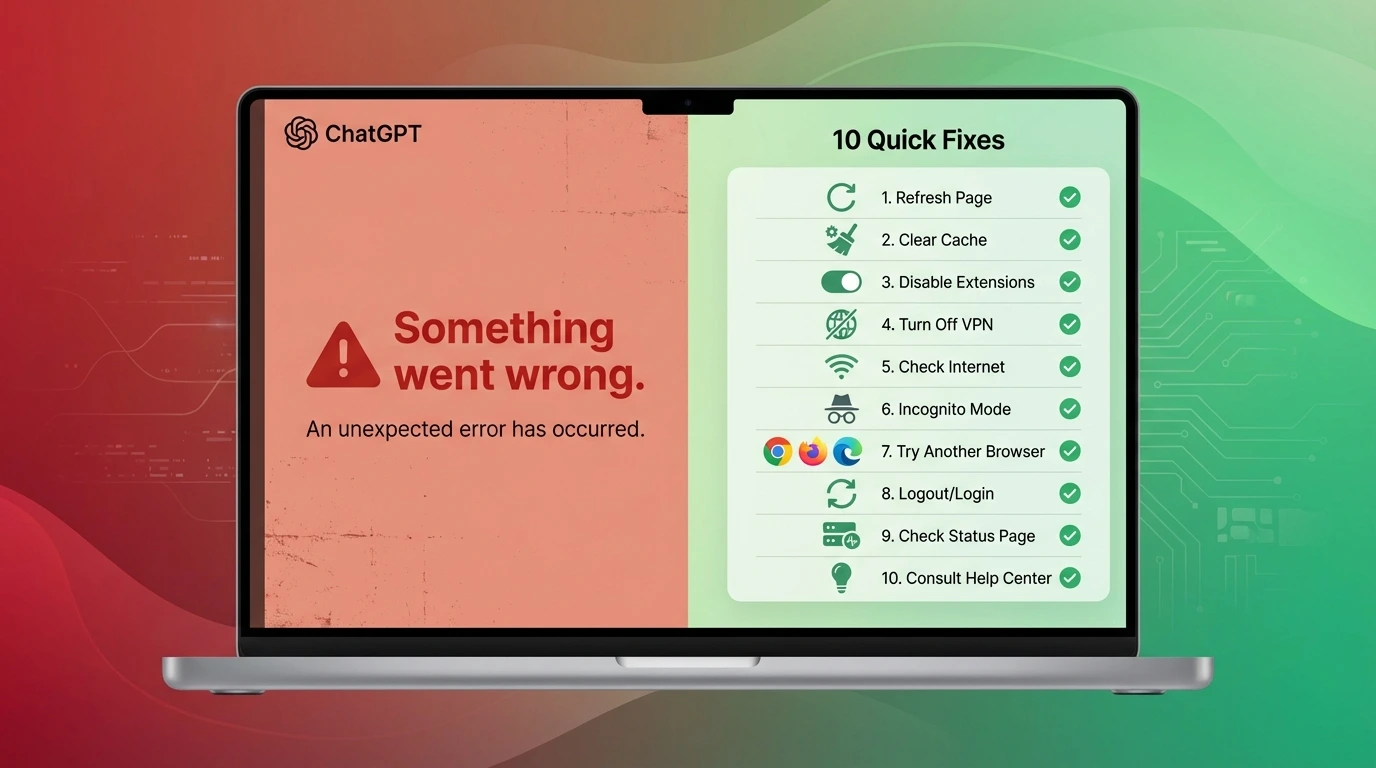 ChatGPT

Something went wrong.

An unexpected error has occurred.

10 Quick Fixes

1. Refresh Page
2. Clear Cache
3. Disable Extensions
4. Turn Off VPN
5. Check Internet
6. Incognito Mode
7. Try Another Browser
8. Logout/Login
9. Check Status Page
10. Consult Help Center